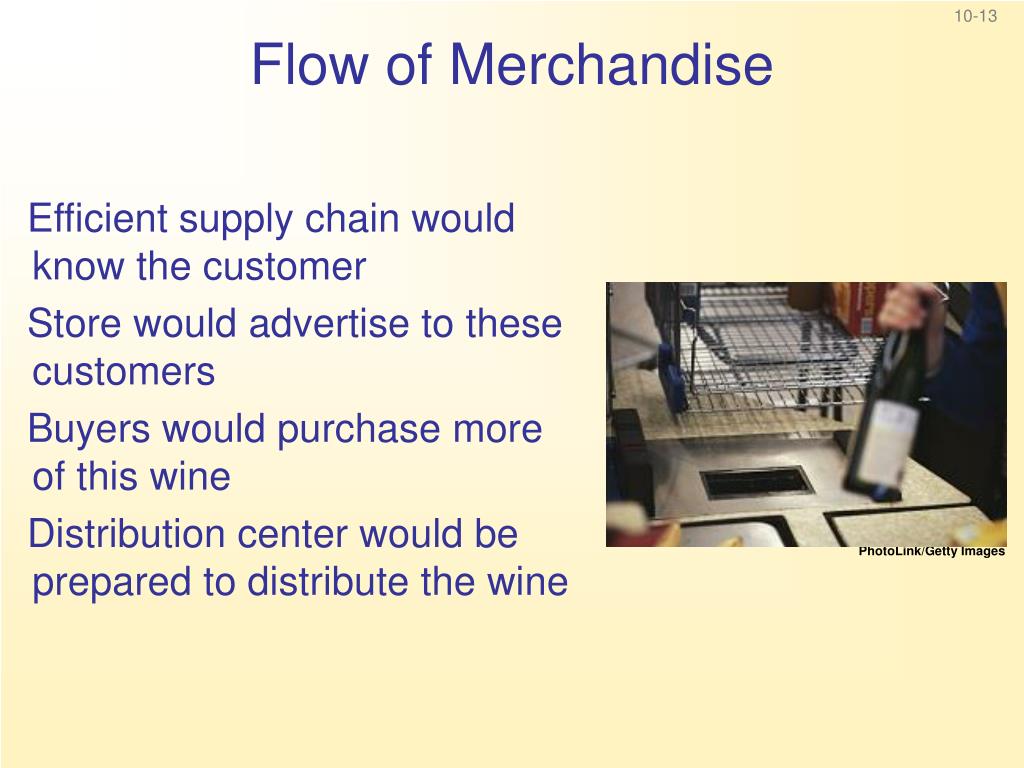 10-13

Flow of Merchandise

Efficient supply chain would know the customer

Store would advertise to these customers

Buyers would purchase more of this wine

Distribution center would be prepared to distribute the wine

PhotoLink/Getty Images